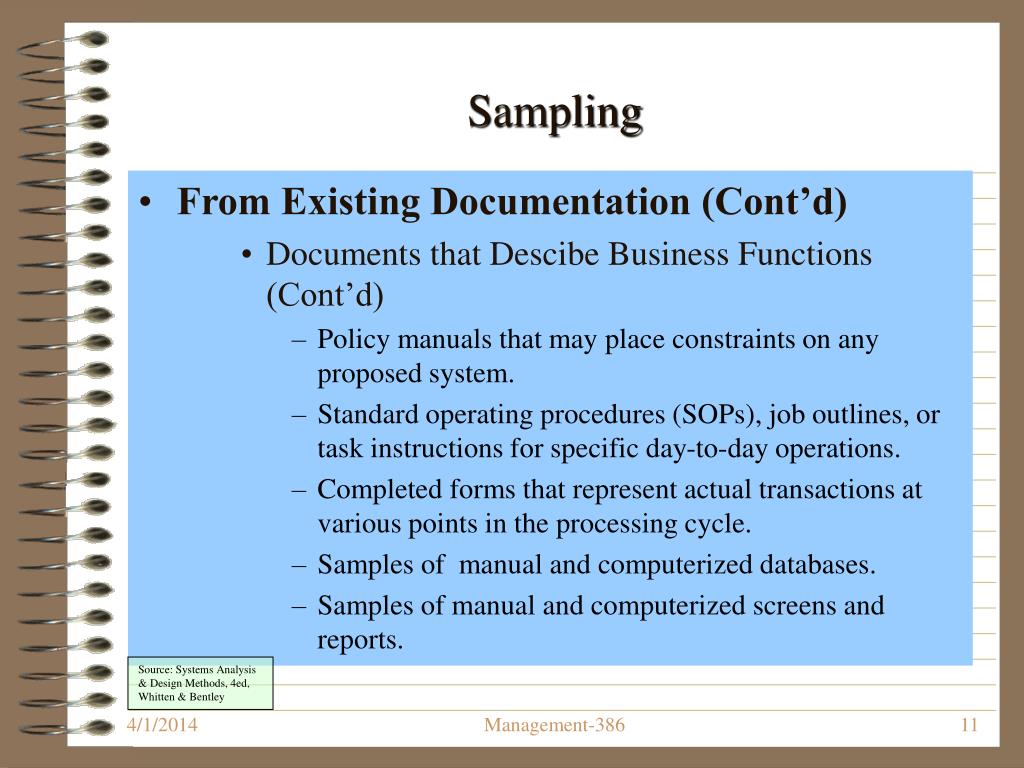 Sampling

• From Existing Documentation (Cont’d)

• Documents that Descibe Business Functions (Cont’d)

– Policy manuals that may place constraints on any proposed system.

– Standard operating procedures (SOPs), job outlines, or task instructions for specific day-to-day operations.

– Completed forms that represent actual transactions at various points in the processing cycle.

– Samples of manual and computerized databases.

– Samples of manual and computerized screens and reports.

Source: Systems Analysis & Design Methods, 4ed, Whitten & Bentley

4/1/2014

Management-386

11